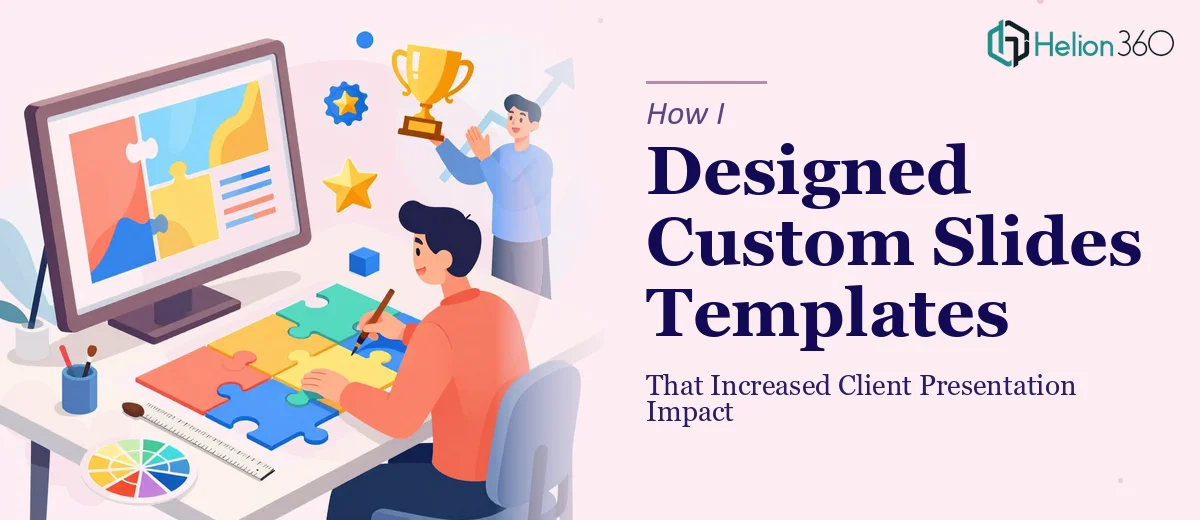 Helion360

How I

Designed Custom Slides Templates

That Increased Client Presentation Impact